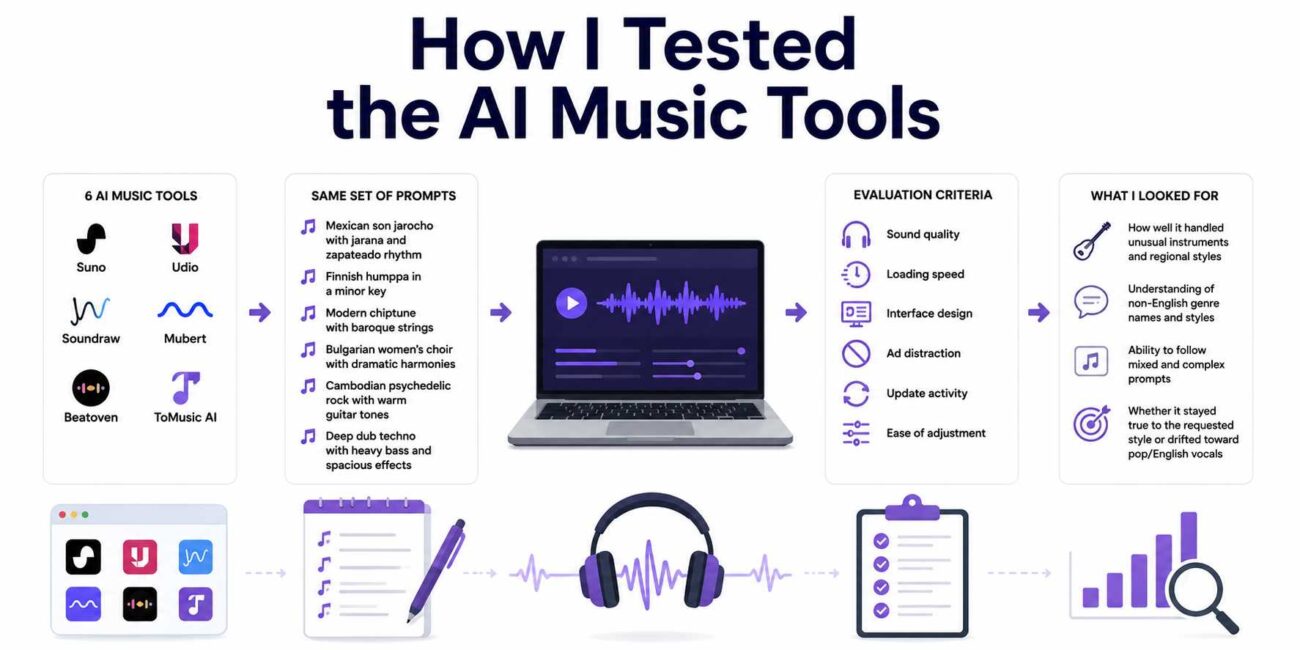 How I Tested the AI Music Tools

6 AI MUSIC TOOLS

Suno
Udio
Soundraw
Mubert
Beatoven
ToMusic AI

SAME SET OF PROMPTS

Mexican son jarocho with jarana and zapateado rhythm

Finnish humppa in a minor key

Modern chiptune with baroque strings

Bulgarian women's choir with dramatic harmonies

Cambodian psychedelic rock with warm guitar tones

Deep dub techno with heavy bass and spacious effects

EVALUATION CRITERIA

Sound quality

Loading speed

Interface design

Ad distraction

Update activity

Ease of adjustment

WHAT I LOOKED FOR

How well it handled unusual instruments and regional styles

Understanding of non-English genre names and styles

Ability to follow mixed and complex prompts

Whether it stayed true to the requested style or drifted toward pop/English vocals